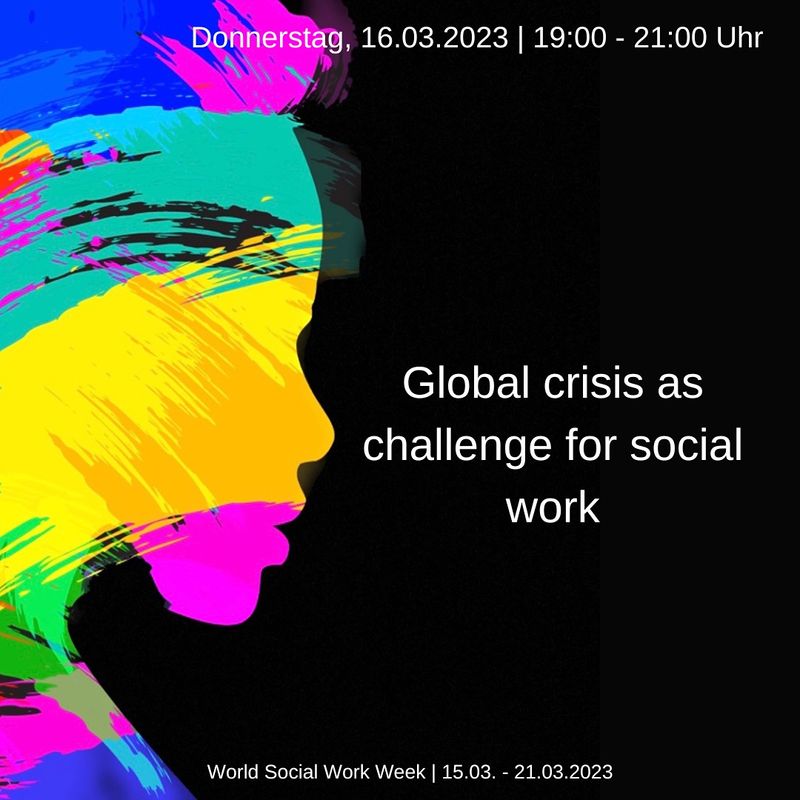 Donnerstag, 16.03.2023 | 19:00 - 21:00 Uhr

Global crisis as challenge for social work

World Social Work Week | 15.03. - 21.03.2023